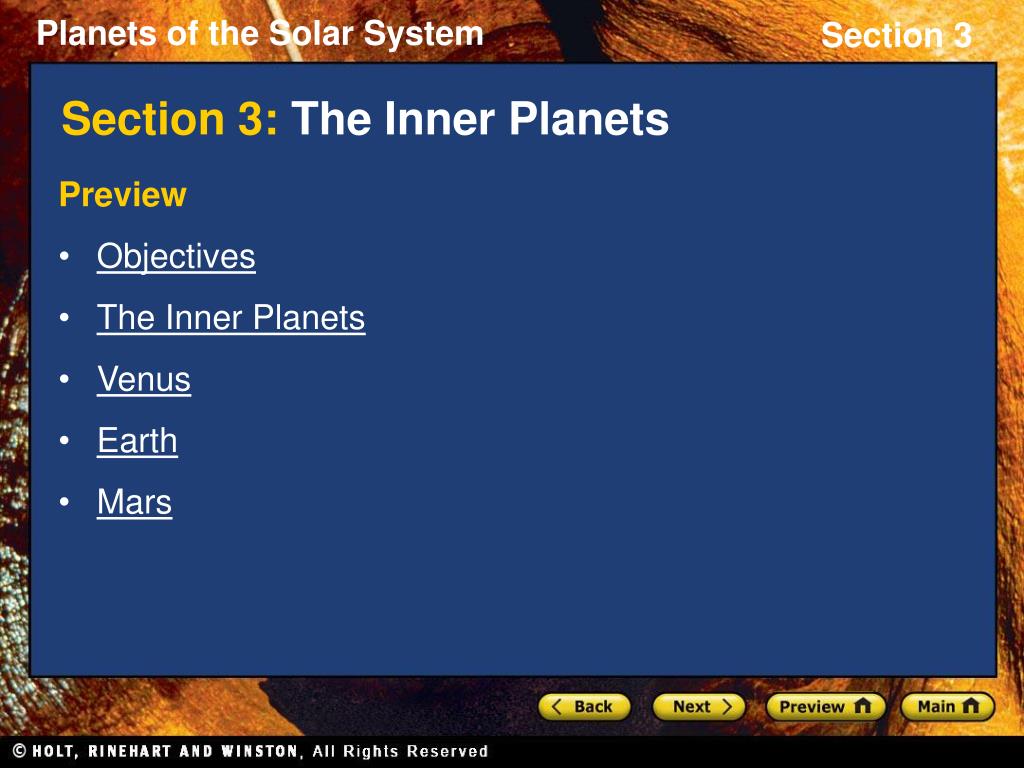 Planets of the Solar System

Section 3

Section 3: The Inner Planets

Preview

• Objectives
• The Inner Planets
• Venus
• Earth
• Mars

Back Next Preview Main

© HOLT, RINEHART AND WINSTON, All Rights Reserved